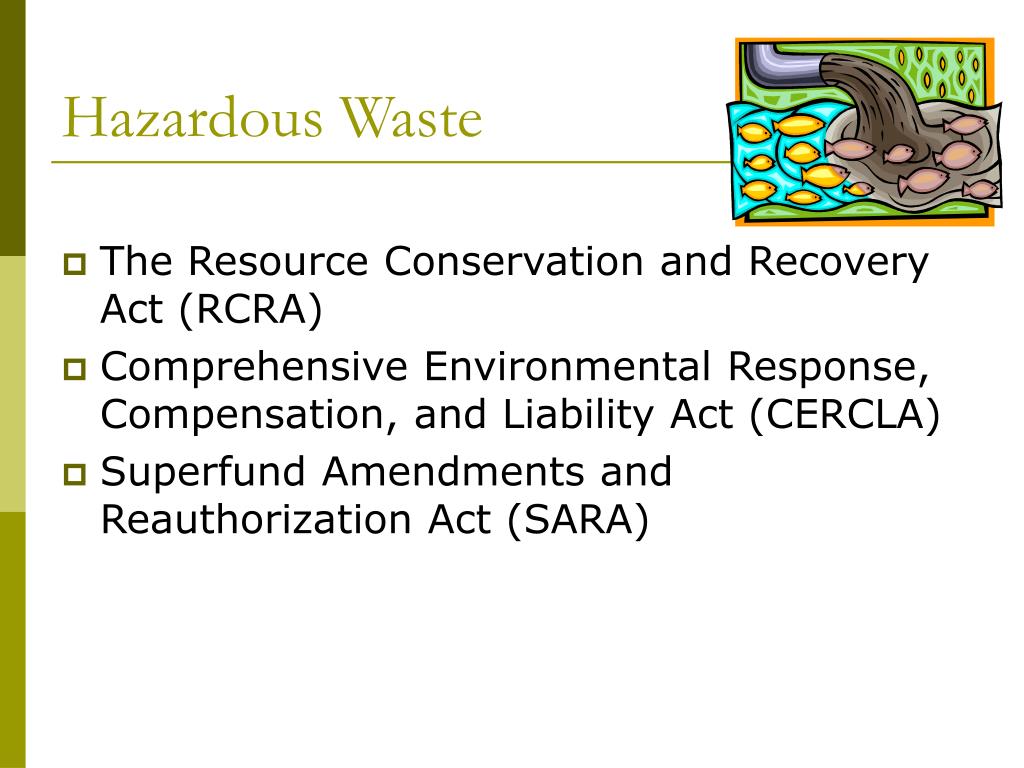 Hazardous Waste

The Resource Conservation and Recovery Act (RCRA)

Comprehensive Environmental Response, Compensation, and Liability Act (CERCLA)

Superfund Amendments and Reauthorization Act (SARA)